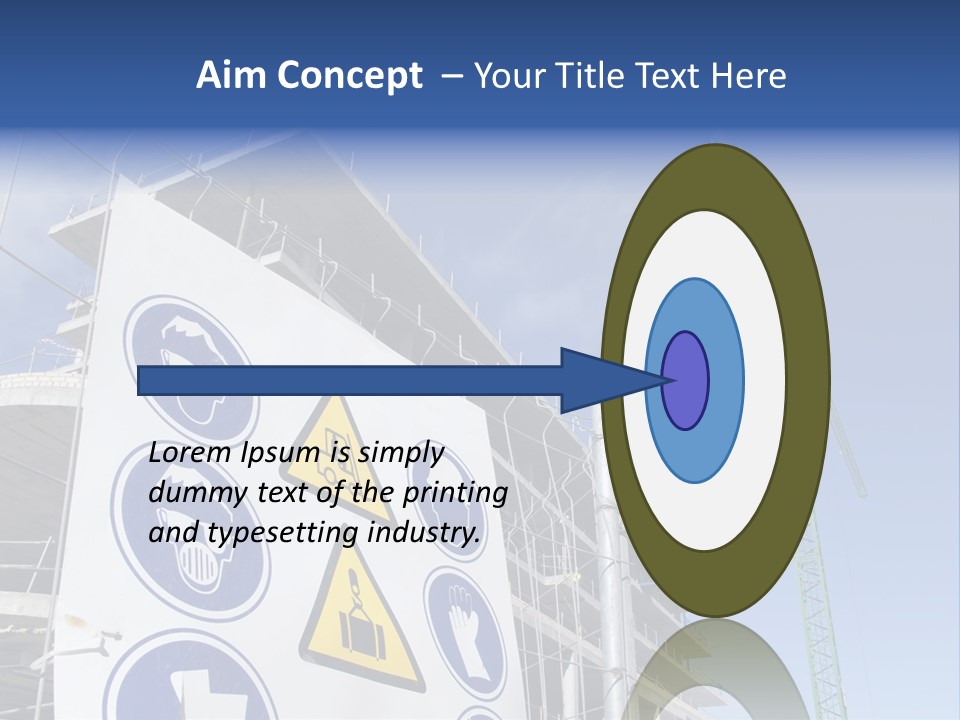 Aim Concept – Your Title Text Here

Lorem Ipsum is simply dummy text of the printing and typesetting industry.